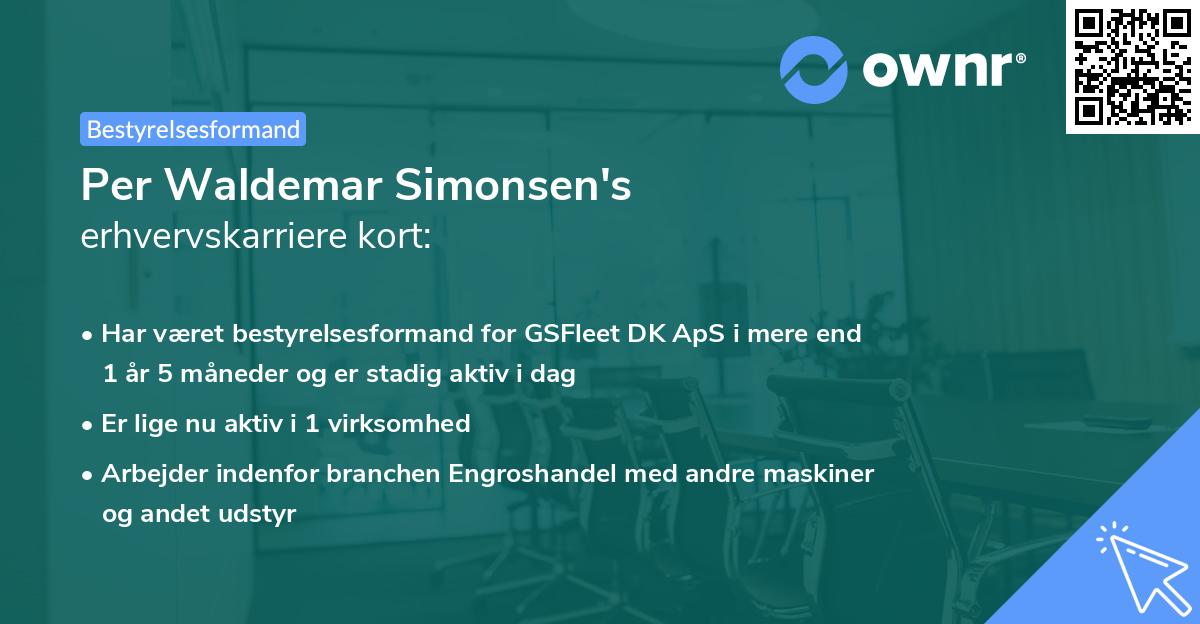 ownr®

Bestyrelsesformand

Per Waldemar Simonsen's
erhvervskarriere kort:

• Har været bestyrelsesformand for GSFleet DK ApS i mere end 1 år 5 måneder og er stadig aktiv i dag
• Er lige nu aktiv i 1 virksomhed
• Arbejder indenfor branchen Engroshandel med andre maskiner og andet udstyr